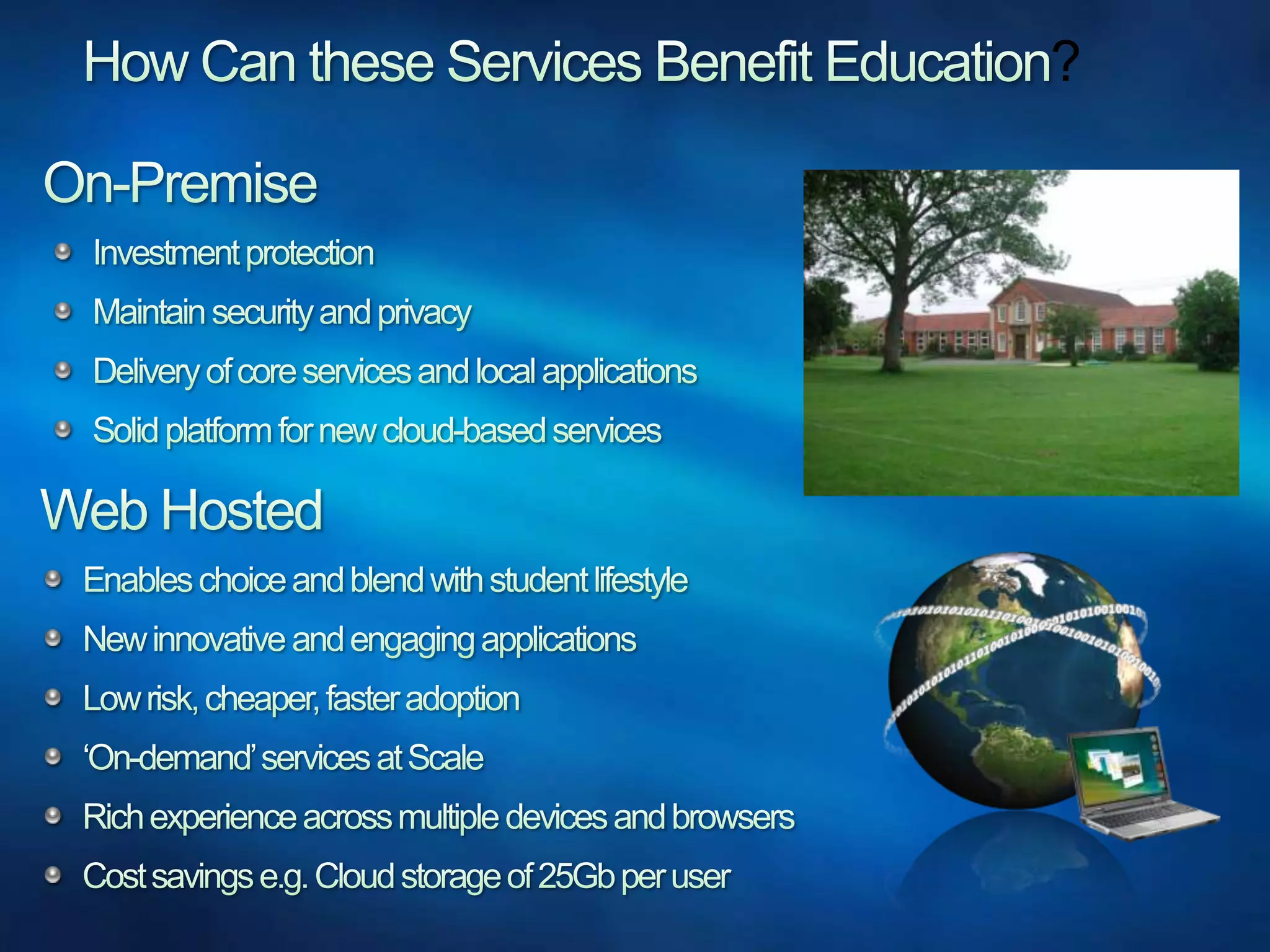 How Can these Services Benefit Education?

On-Premise

- Investment protection
- Maintain security and privacy
- Delivery of core services and local applications
- Solid platform for new cloud-based services

Web Hosted

- Enables choice and blend with student lifestyle
- New innovative and engaging applications
- Low risk, cheaper, faster adoption
- 'On-demand' services at Scale
- Rich experience across multiple devices and browsers
- Cost savings e.g. Cloud storage of 25Gb per user